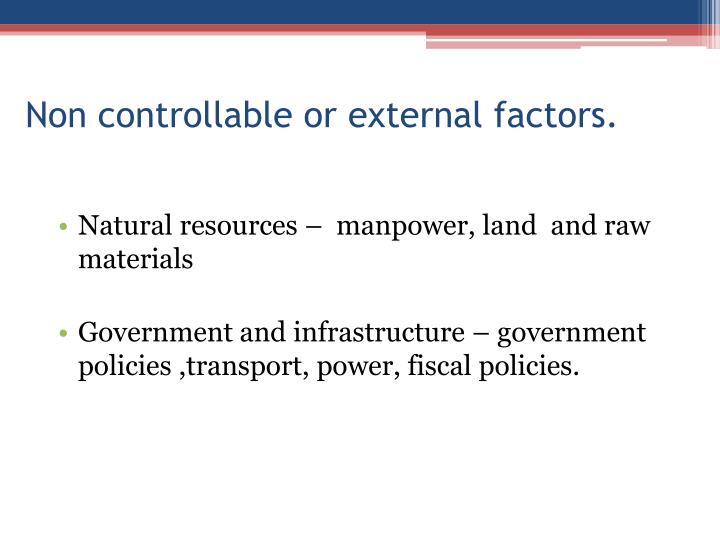 Non controllable or external factors.

• Natural resources – manpower, land and raw materials

• Government and infrastructure – government policies ,transport, power, fiscal policies.